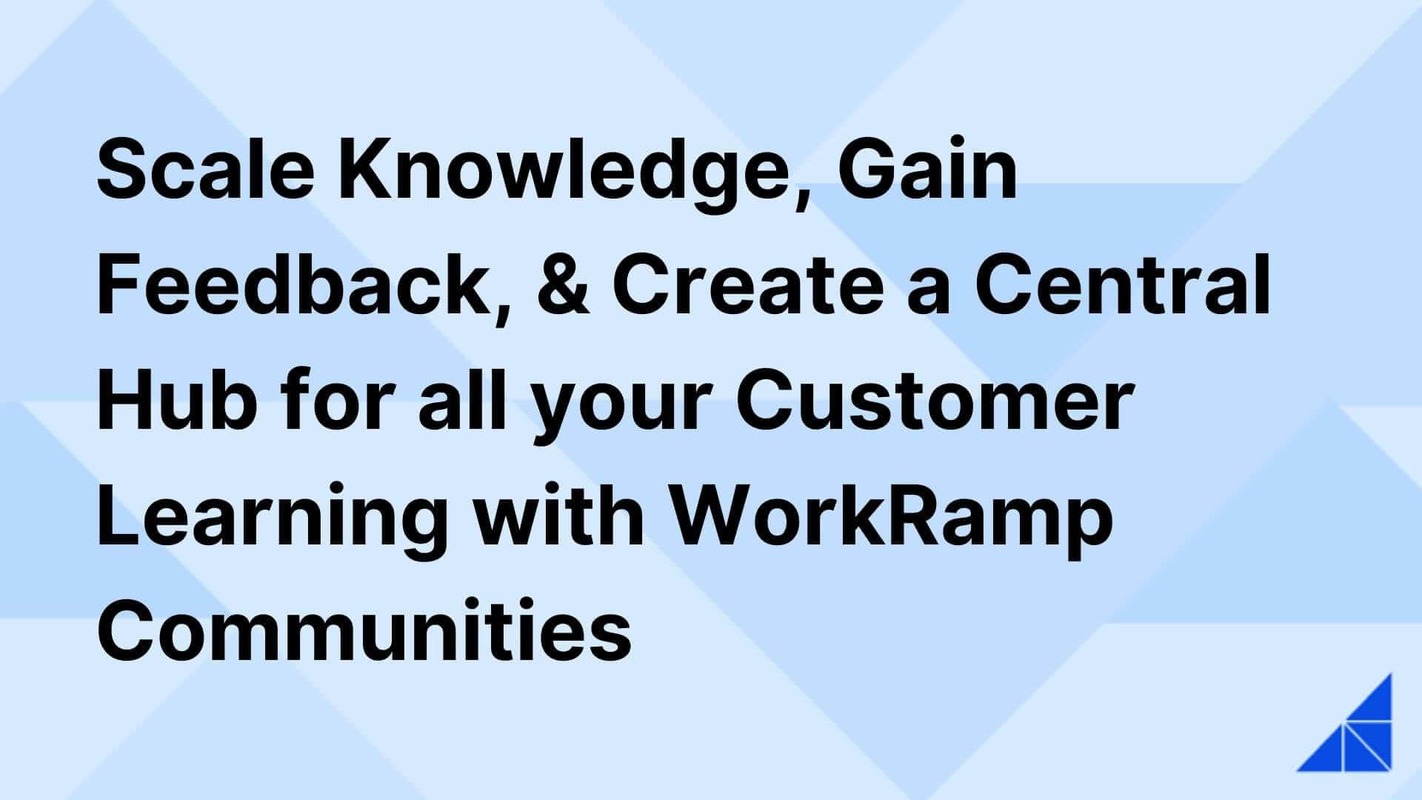 Scale Knowledge, Gain Feedback, & Create a Central Hub for all your Customer Learning with WorkRamp Communities